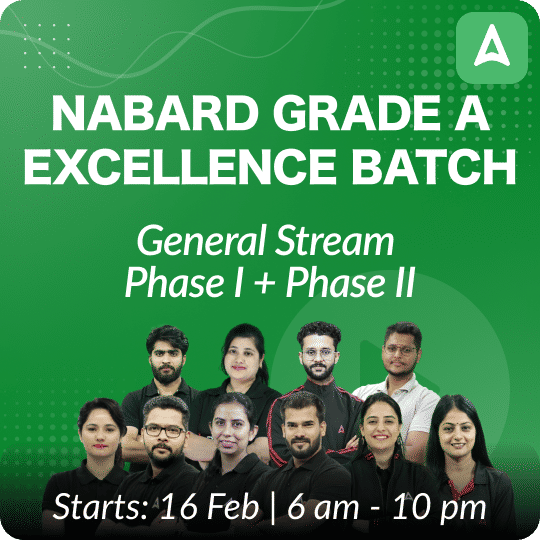 NABARD GRADE A EXCELLENCE BATCH

General Stream
Phase I + Phase II

Starts: 16 Feb | 6 am - 10 pm